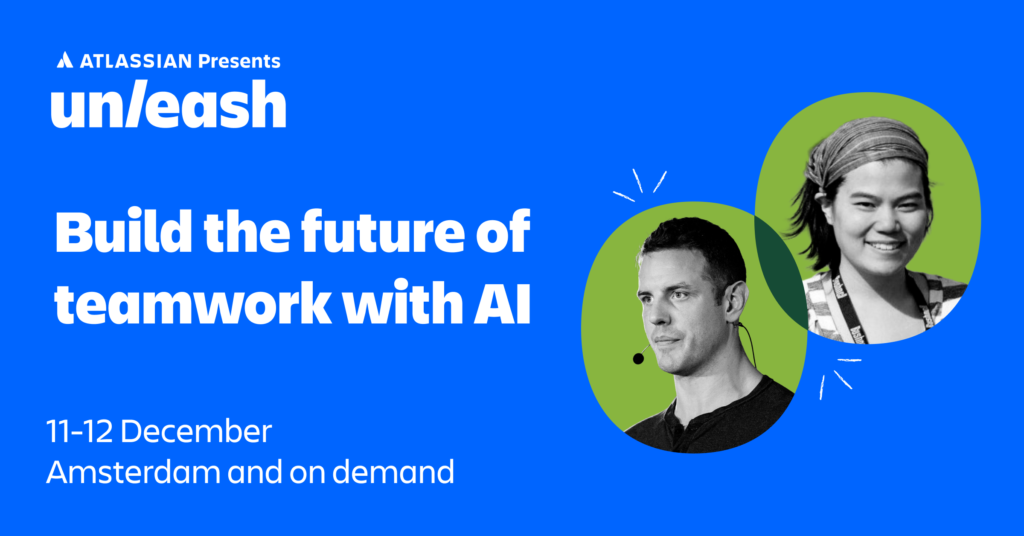 ATLASSIAN Presents
un/eash

Build the future of teamwork with AI

11-12 December
Amsterdam and on demand